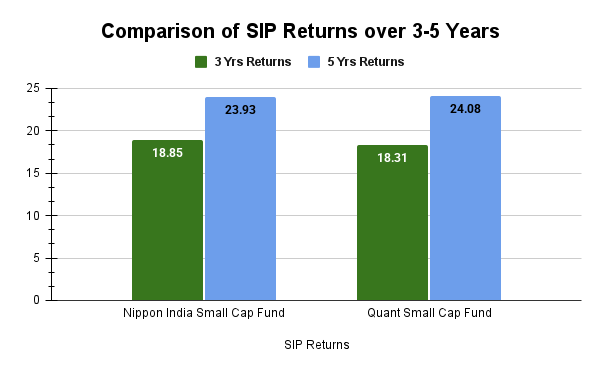 Comparison of SIP Returns over 3-5 Years

3 Yrs Returns
5 Yrs Returns

25
20
15
10
5
0

18.85
23.93
18.31
24.08

Nippon India Small Cap Fund
Quant Small Cap Fund

SIP Returns